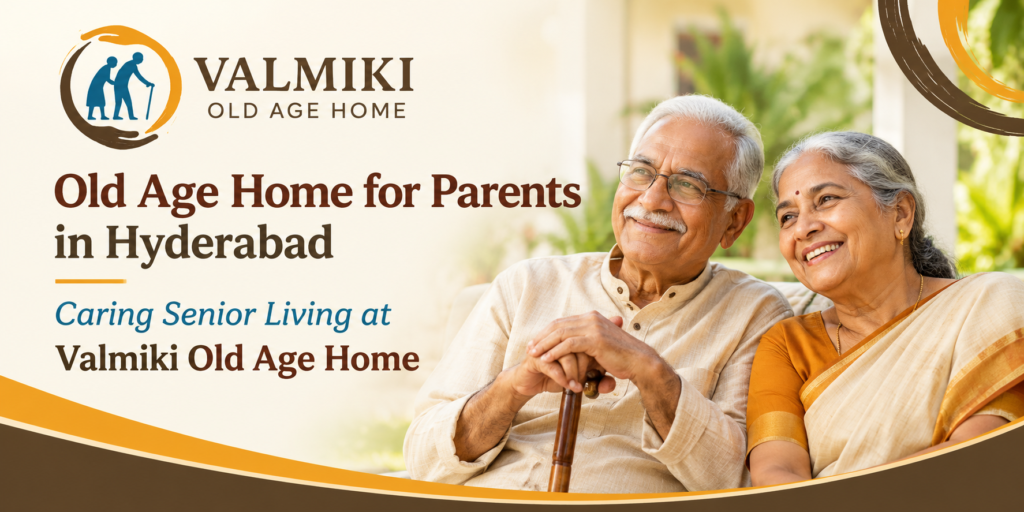 VALMIKI
OLD AGE HOME

Old Age Home for Parents in Hyderabad

Caring Senior Living at
Valmiki Old Age Home